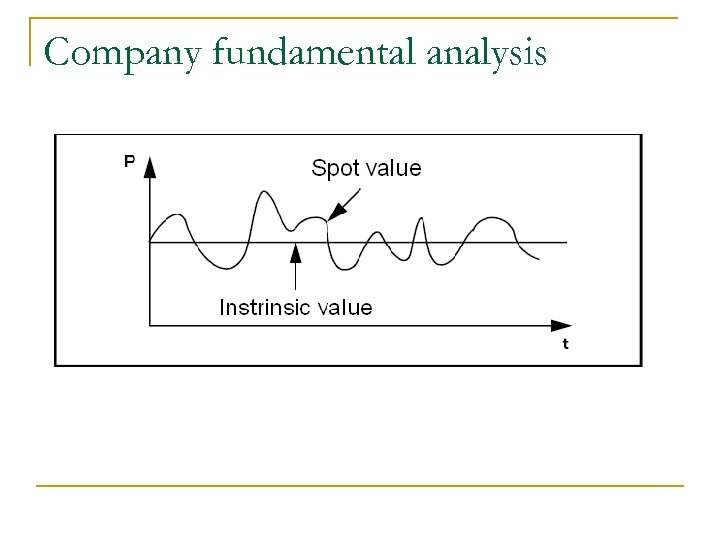 Company fundamental analysis

P

Spot value

Instrinsic value

t